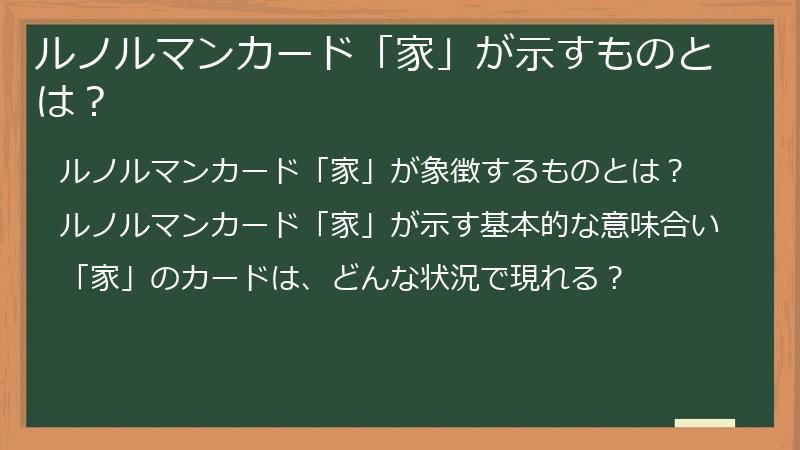 ルノルマンカード「家」が示すものとは？

ルノルマンカード「家」が象徴するものとは？

ルノルマンカード「家」が示す基本的な意味合い

「家」のカードは、どんな状況で現れる？